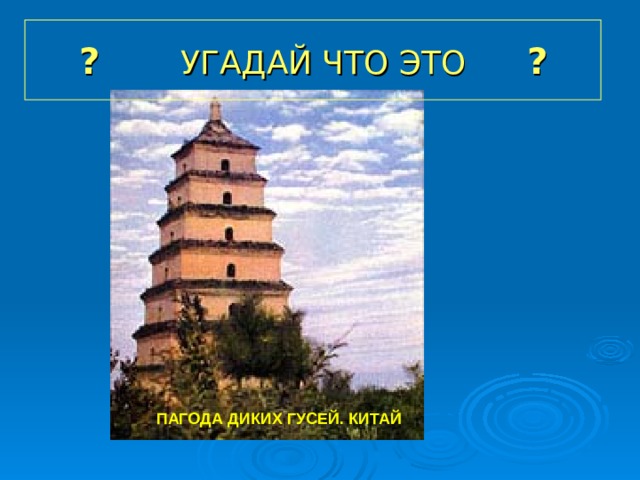 ? УГАДАЙ ЧТО ЭТО ?

ПАГОДА ДИКИХ ГУСЕЙ. КИТАЙ